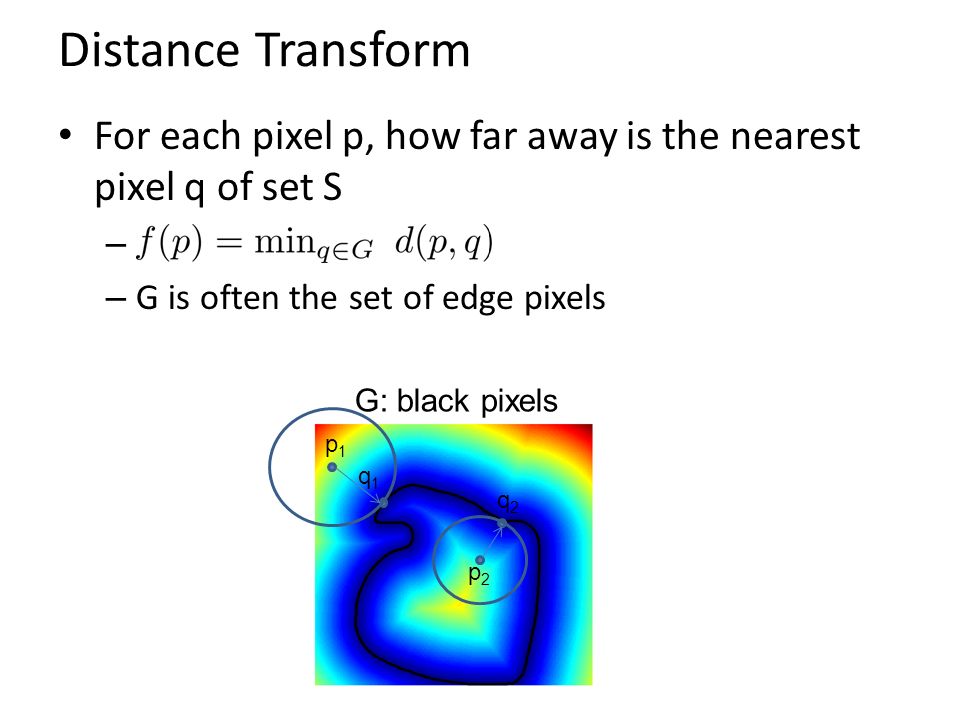 Distance Transform

• For each pixel p, how far away is the nearest pixel q of set S
– $f(p) = \min_{q \in G} \; d(p, q)$
– G is often the set of edge pixels

G: black pixels

$p_1$
$q_1$
$q_2$
$p_2$